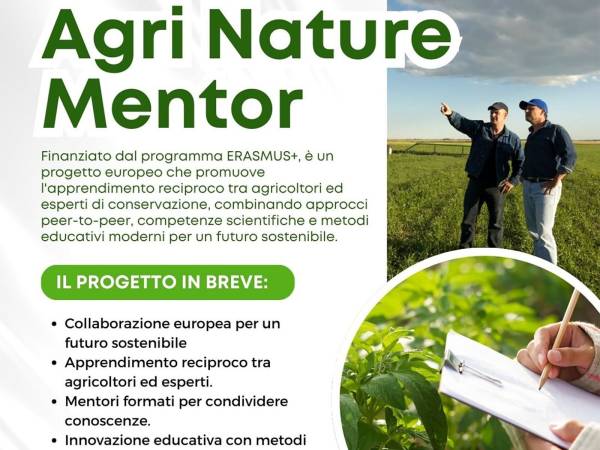 Agri Nature Mentor

Finanziato dal programma ERASMUS+, è un progetto europeo che promuove l'apprendimento reciproco tra agricoltori ed esperti di conservazione, combinando approcci peer-to-peer, competenze scientifiche e metodi educativi moderni per un futuro sostenibile.

IL PROGETTO IN BREVE:

• Collaborazione europea per un futuro sostenibile
• Apprendimento reciproco tra agricoltori ed esperti.
• Mentori formati per condividere conoscenze.
• Innovazione educativa con metodi